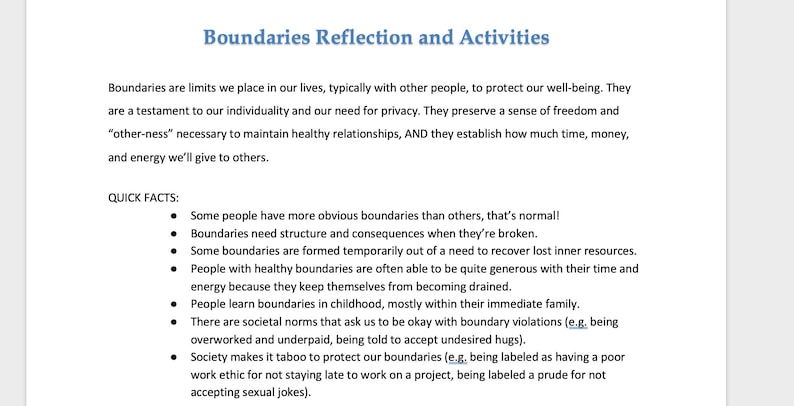 Boundaries Reflection and Activities

Boundaries are limits we place in our lives, typically with other people, to protect our well-being. They are a testament to our individuality and our need for privacy. They preserve a sense of freedom and "other-ness" necessary to maintain healthy relationships, AND they establish how much time, money, and energy we'll give to others.

QUICK FACTS:

- Some people have more obvious boundaries than others, that's normal!
- Boundaries need structure and consequences when they're broken.
- Some boundaries are formed temporarily out of a need to recover lost inner resources.
- People with healthy boundaries are often able to be quite generous with their time and energy because they keep themselves from becoming drained.
- People learn boundaries in childhood, mostly within their immediate family.
- There are societal norms that ask us to be okay with boundary violations (e.g. being overworked and underpaid, being told to accept undesired hugs).
- Society makes it taboo to protect our boundaries (e.g. being labeled as having a poor work ethic for not staying late to work on a project, being labeled a prude for not accepting sexual jokes).